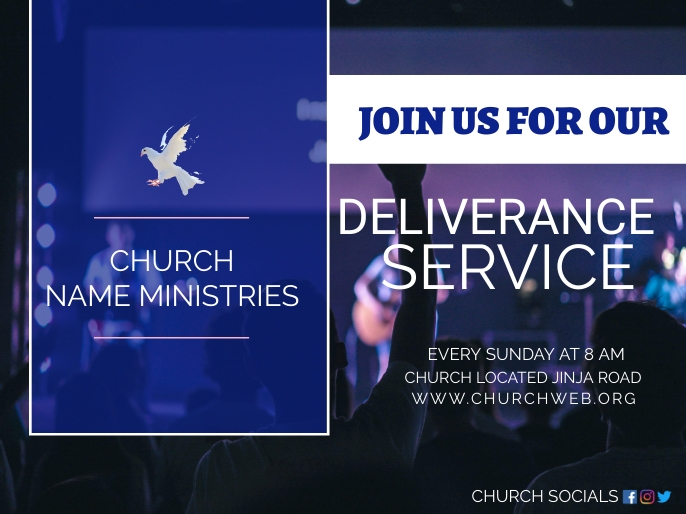 CHURCH
NAME MINISTRIES

JOIN US FOR OUR

DELIVERANCE
SERVICE

EVERY SUNDAY AT 8 AM
CHURCH LOCATED JINJA ROAD
WWW.CHURCHWEB.ORG

CHURCH SOCIALS